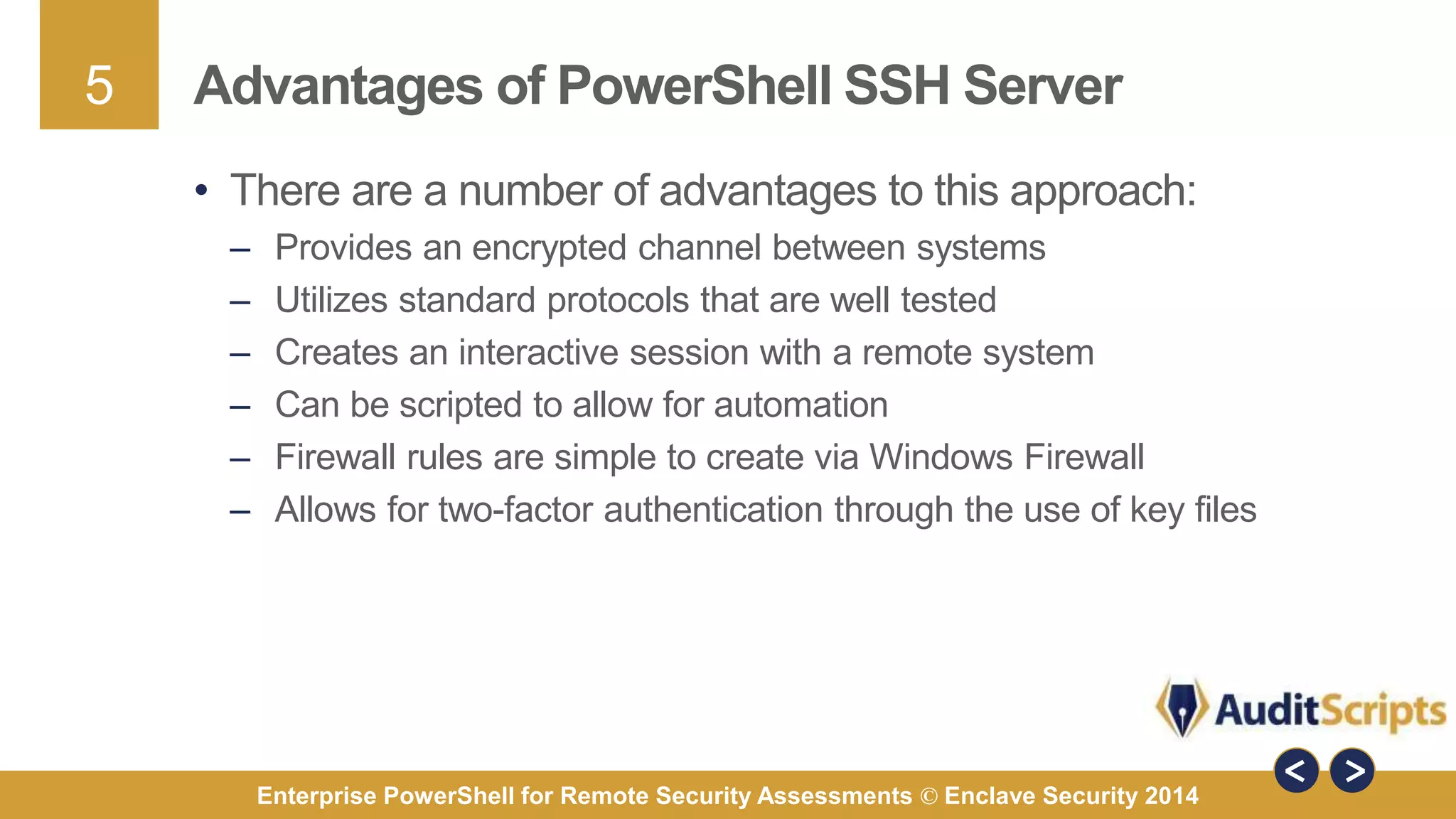 5

Advantages of PowerShell SSH Server

• There are a number of advantages to this approach:
– Provides an encrypted channel between systems
– Utilizes standard protocols that are well tested
– Creates an interactive session with a remote system
– Can be scripted to allow for automation
– Firewall rules are simple to create via Windows Firewall
– Allows for two-factor authentication through the use of key files

AuditScripts

< >

Enterprise PowerShell for Remote Security Assessments © Enclave Security 2014